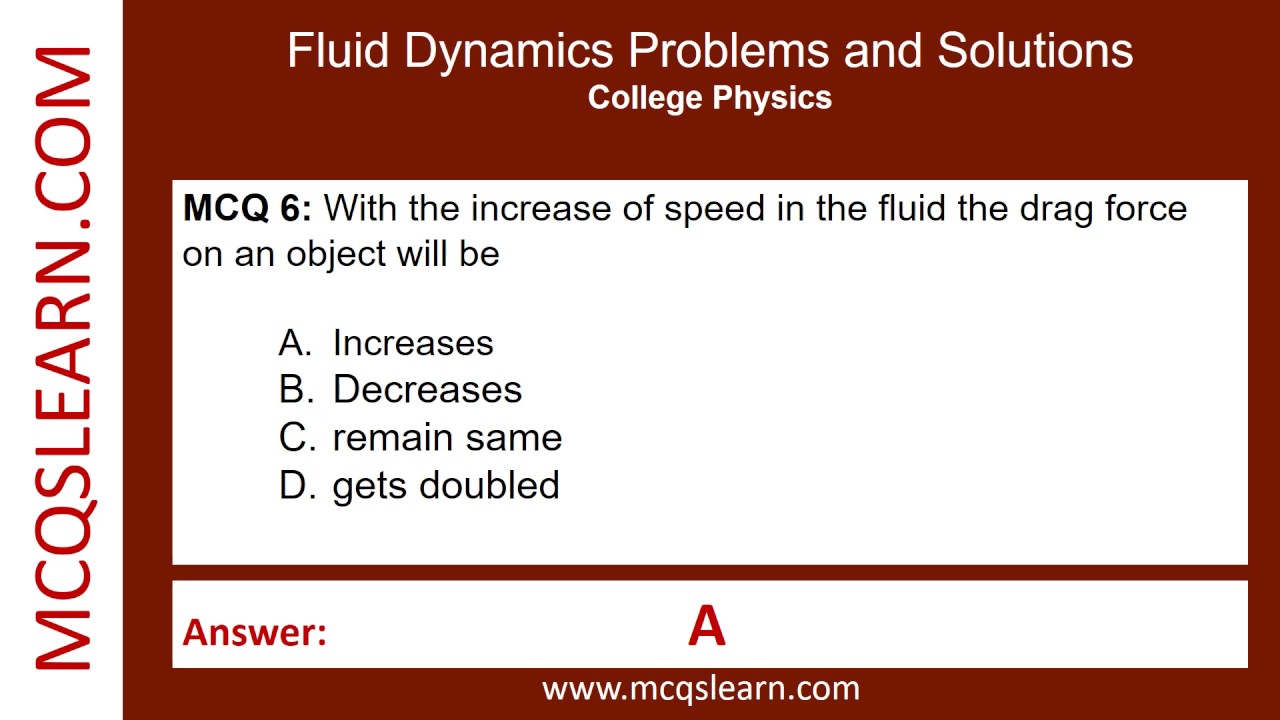 MCQSLEARN.COM

Fluid Dynamics Problems and Solutions
College Physics

MCQ 6: With the increase of speed in the fluid the drag force on an object will be

A. Increases
B. Decreases
C. remain same
D. gets doubled

Answer: A

www.mcqslearn.com